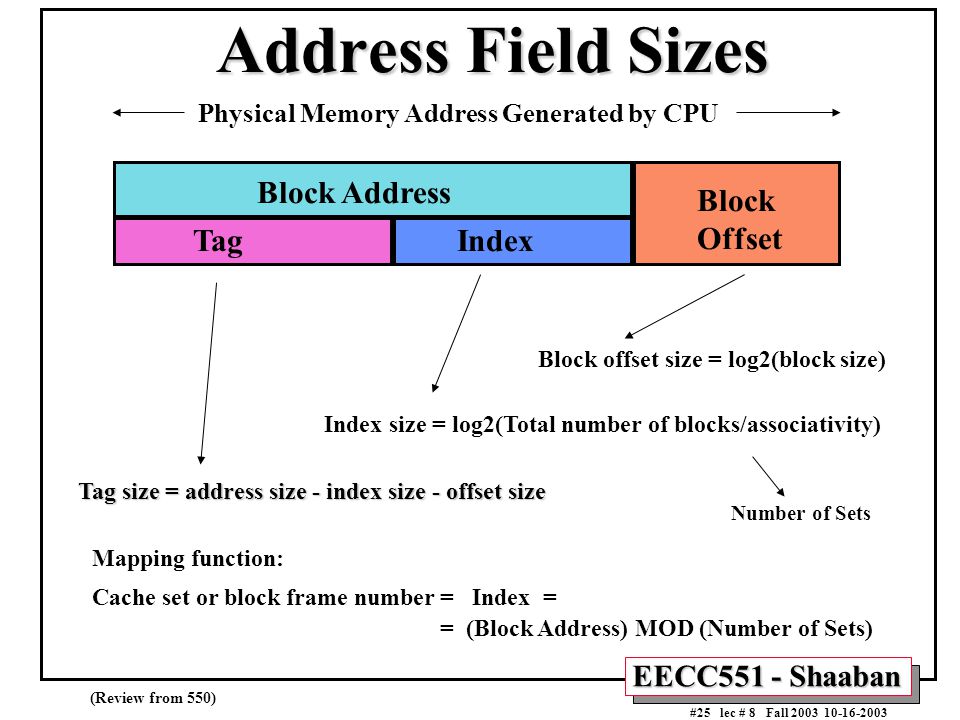 Address Field Sizes

Physical Memory Address Generated by CPU

Block Address

Tag

Index

Block Offset

Block offset size = log2(block size)

Index size = log2(Total number of blocks/associativity)

Tag size = address size - index size - offset size

Number of Sets

Mapping function:

Cache set or block frame number = Index =
= (Block Address) MOD (Number of Sets)

EECC551 - Shaaban

(Review from 550)

#25 lec # 8 Fall 2003 10-16-2003